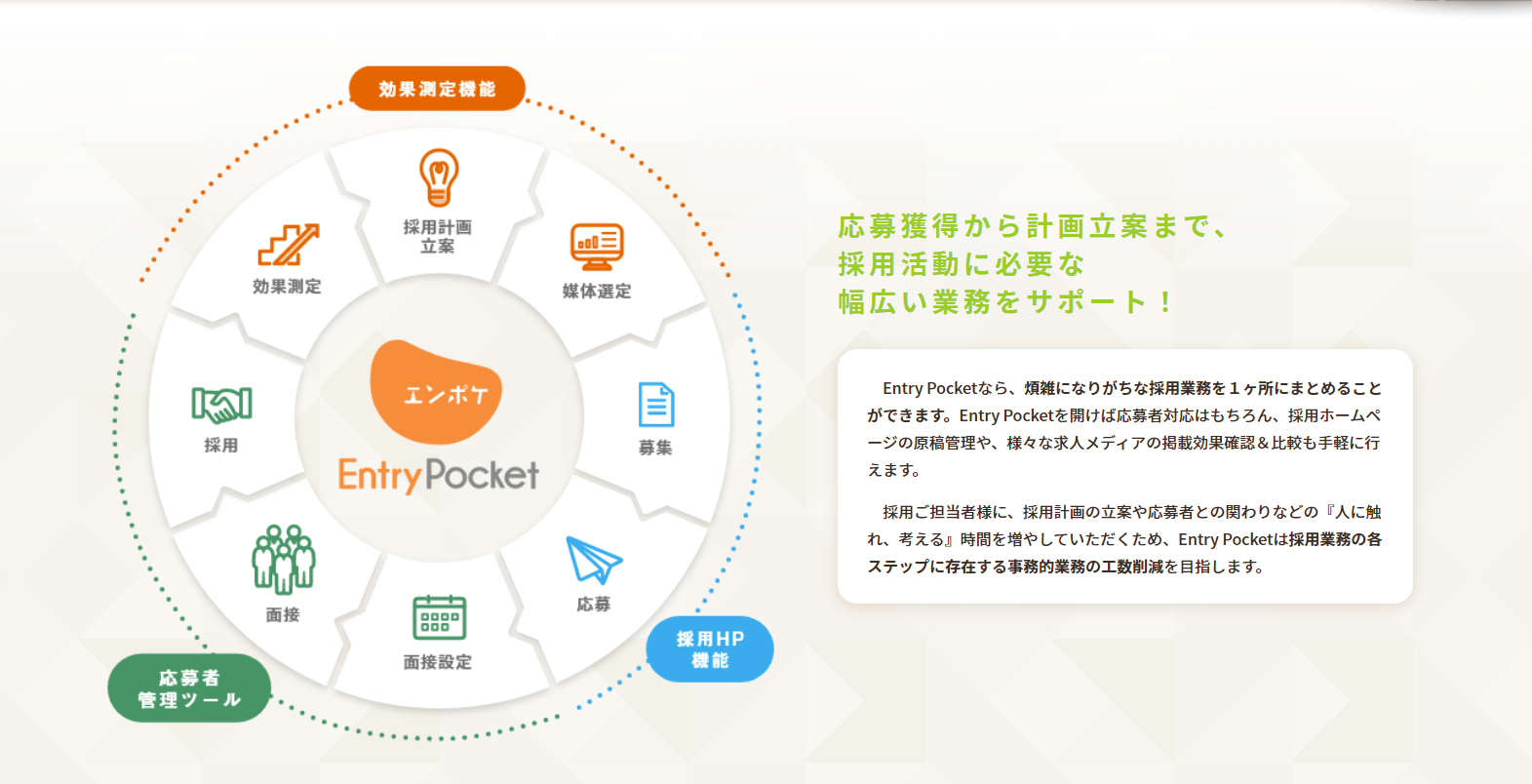 効果測定機能

採用計画立案

媒体選定

募集

応募

面接設定

面接

採用

効果測定

エンポケ
EntryPocket

採用HP機能

応募者管理ツール

応募獲得から計画立案まで、
採用活動に必要な
幅広い業務をサポート！

Entry Pocketなら、煩雑になりがちな採用業務を１ヶ所にまとめることができます。Entry Pocketを開けば応募者対応はもちろん、採用ホームページの原稿管理や、様々な求人メディアの掲載効果確認＆比較も手軽に行えます。

採用ご担当者様に、採用計画の立案や応募者との関わりなどの『人に触れ、考える』時間を増やしていただくため、Entry Pocketは採用業務の各ステップに存在する事務的業務の工数削減を目指します。